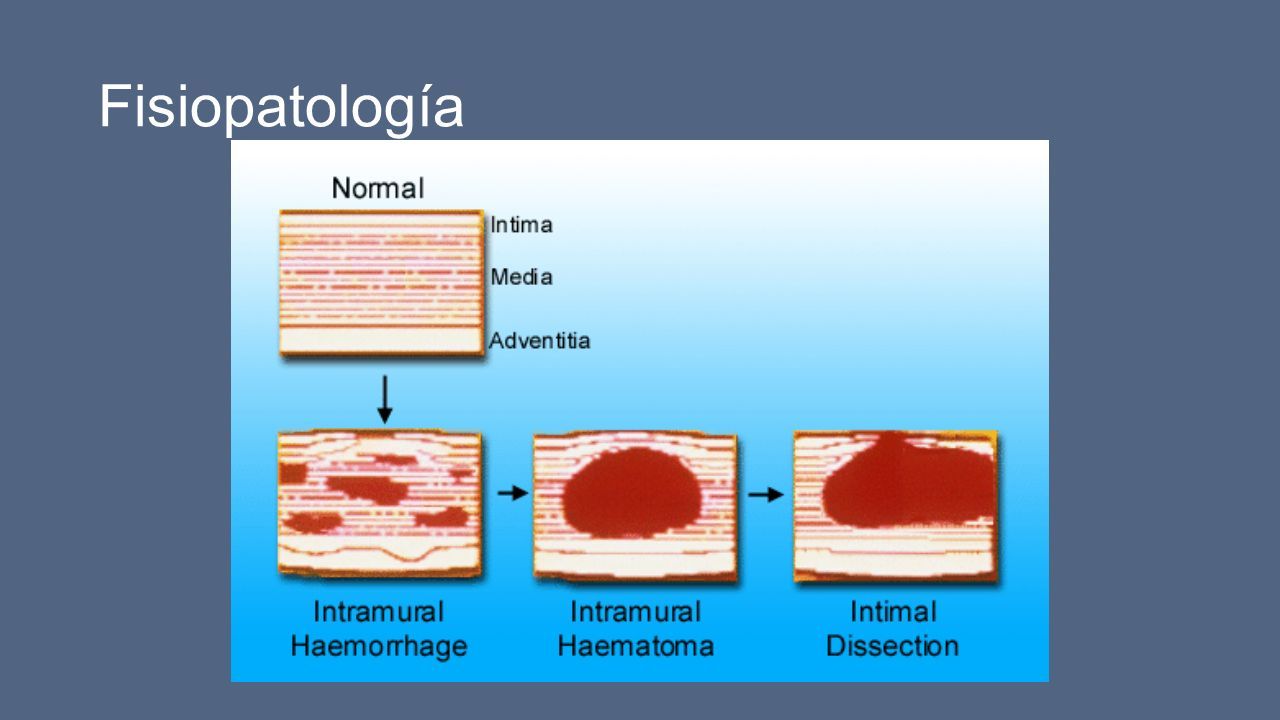 Fisiopatología

Normal

Intima

Media

Adventitia

Intramural Haemorrhage

Intramural Haematoma

Intimal Dissection